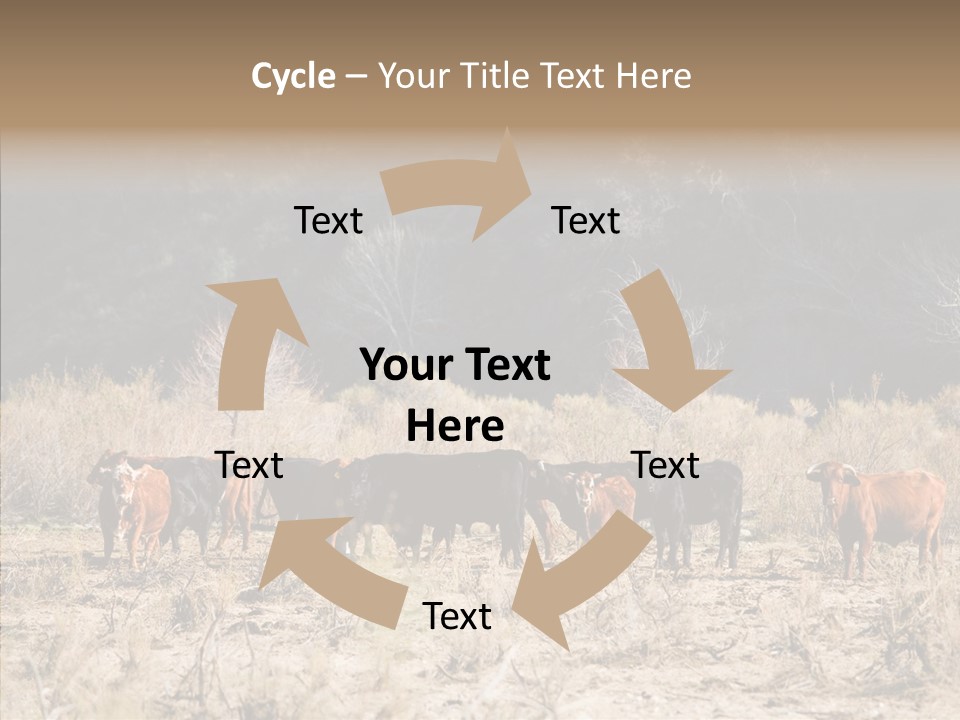 Cycle – Your Title Text Here

Text

Text

Your Text Here

Text

Text

Text